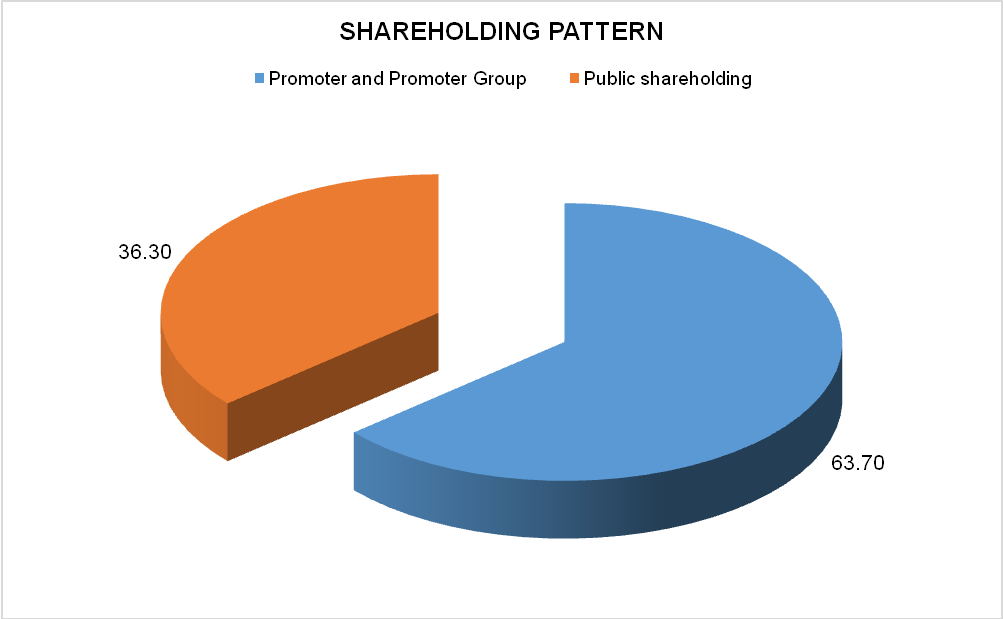 SHAREHOLDING PATTERN

Promoter and Promoter Group
Public shareholding

36.30

63.70